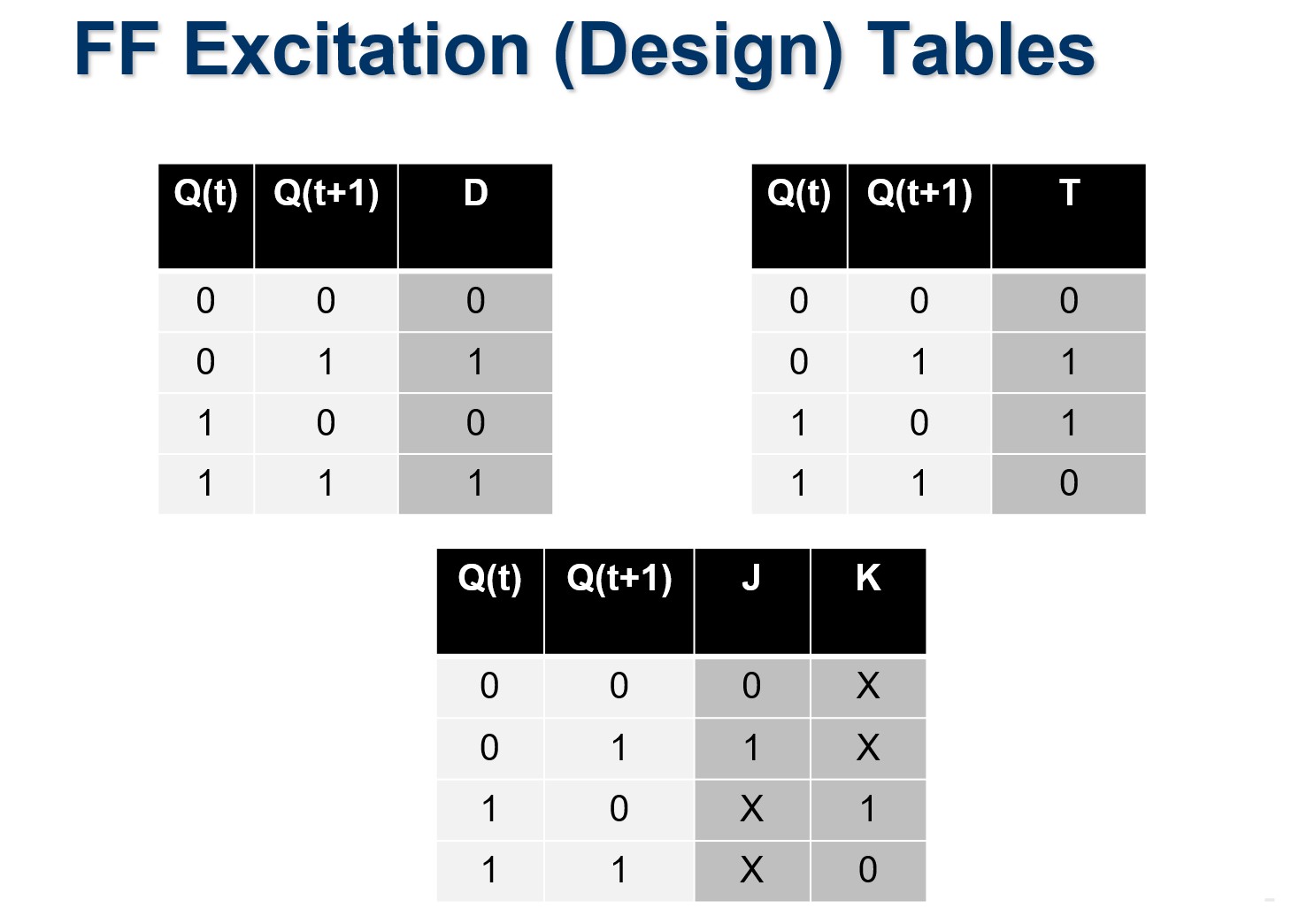 FF Excitation (Design) Tables

| Q(t) | Q(t+1) | D |
|---|---|---|
| 0 | 0 | 0 |
| 0 | 1 | 1 |
| 1 | 0 | 0 |
| 1 | 1 | 1 |

| Q(t) | Q(t+1) | T |
|---|---|---|
| 0 | 0 | 0 |
| 0 | 1 | 1 |
| 1 | 0 | 1 |
| 1 | 1 | 0 |

| Q(t) | Q(t+1) | J | K |
|---|---|---|---|
| 0 | 0 | 0 | X |
| 0 | 1 | 1 | X |
| 1 | 0 | X | 1 |
| 1 | 1 | X | 0 |